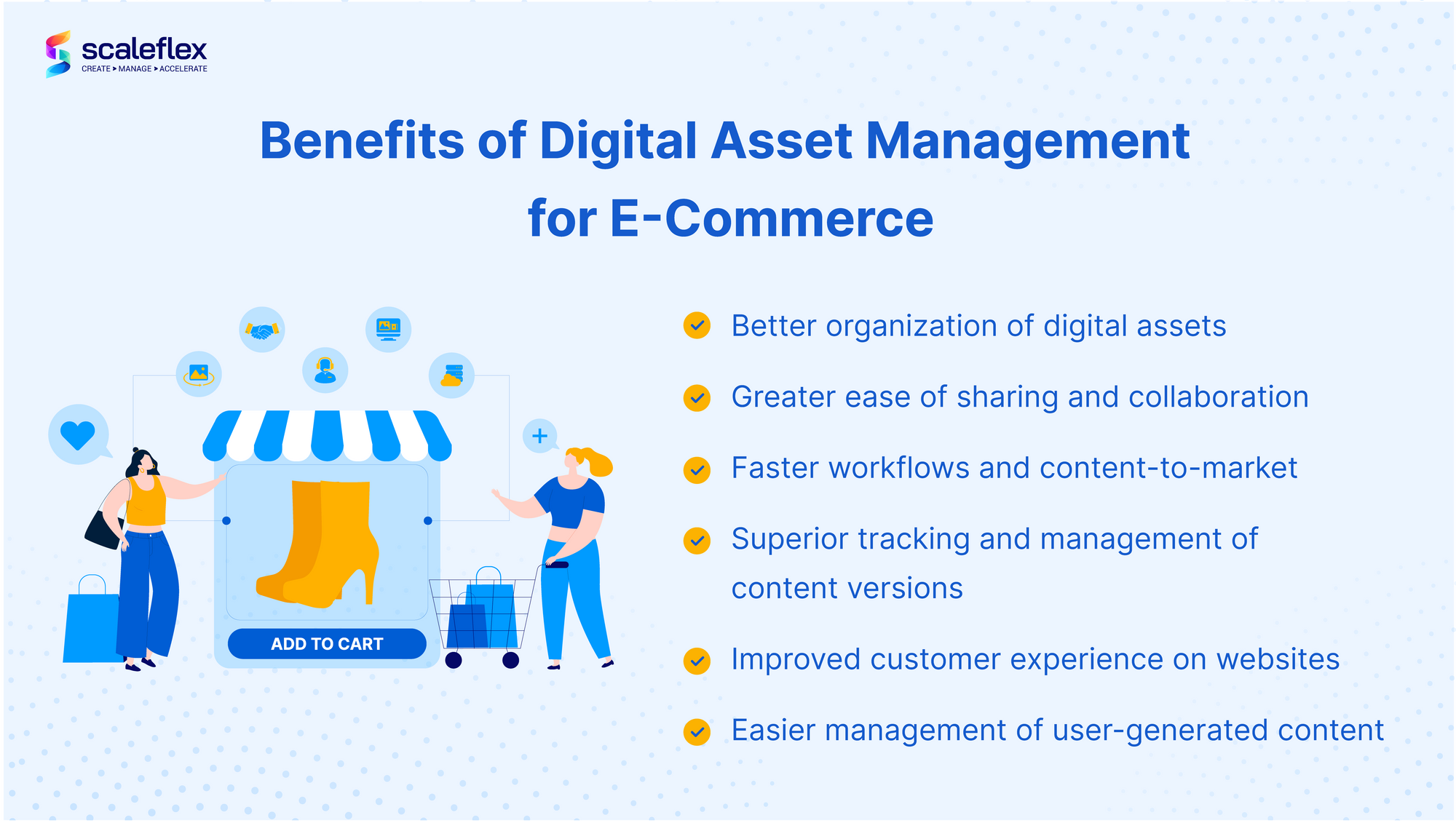 scaleflex
CREATE > MANAGE > ACCELERATE

Benefits of Digital Asset Management for E-Commerce

ADD TO CART

Better organization of digital assets

Greater ease of sharing and collaboration

Faster workflows and content-to-market

Superior tracking and management of content versions

Improved customer experience on websites

Easier management of user-generated content